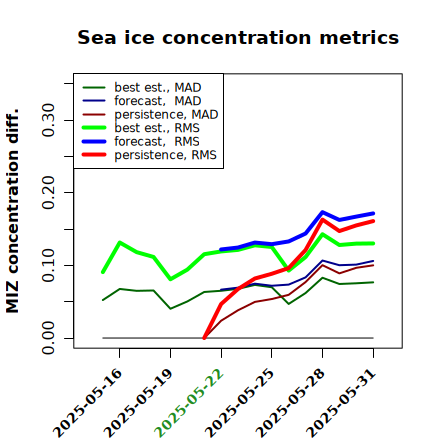 Sea ice concentration metrics

best est., MAD
forecast, MAD
persistence, MAD
best est., RMS
forecast, RMS
persistence, RMS

MIZ concentration diff.

0.00
0.10
0.20
0.30

2025-05-16
2025-05-19
2025-05-22
2025-05-25
2025-05-28
2025-05-31